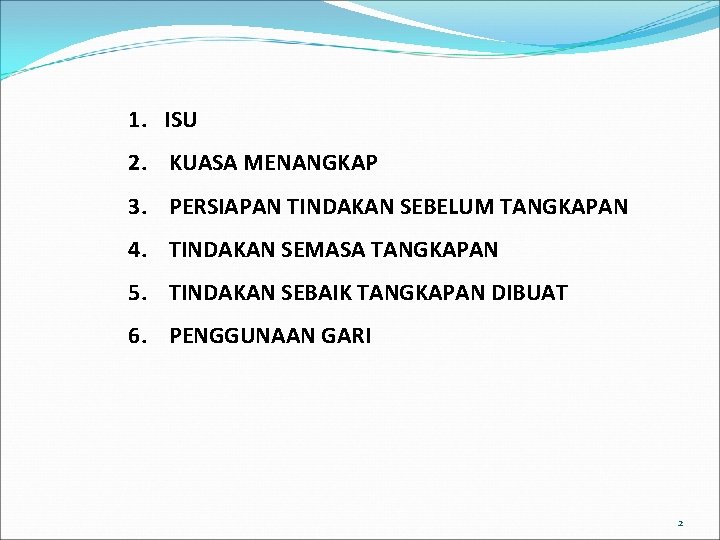 1. ISU
2. KUASA MENANGKAP
3. PERSIAPAN TINDAKAN SEBELUM TANGKAPAN
4. TINDAKAN SEMASA TANGKAPAN
5. TINDAKAN SEBAIK TANGKAPAN DIBUAT
6. PENGGUNAAN GARI

2